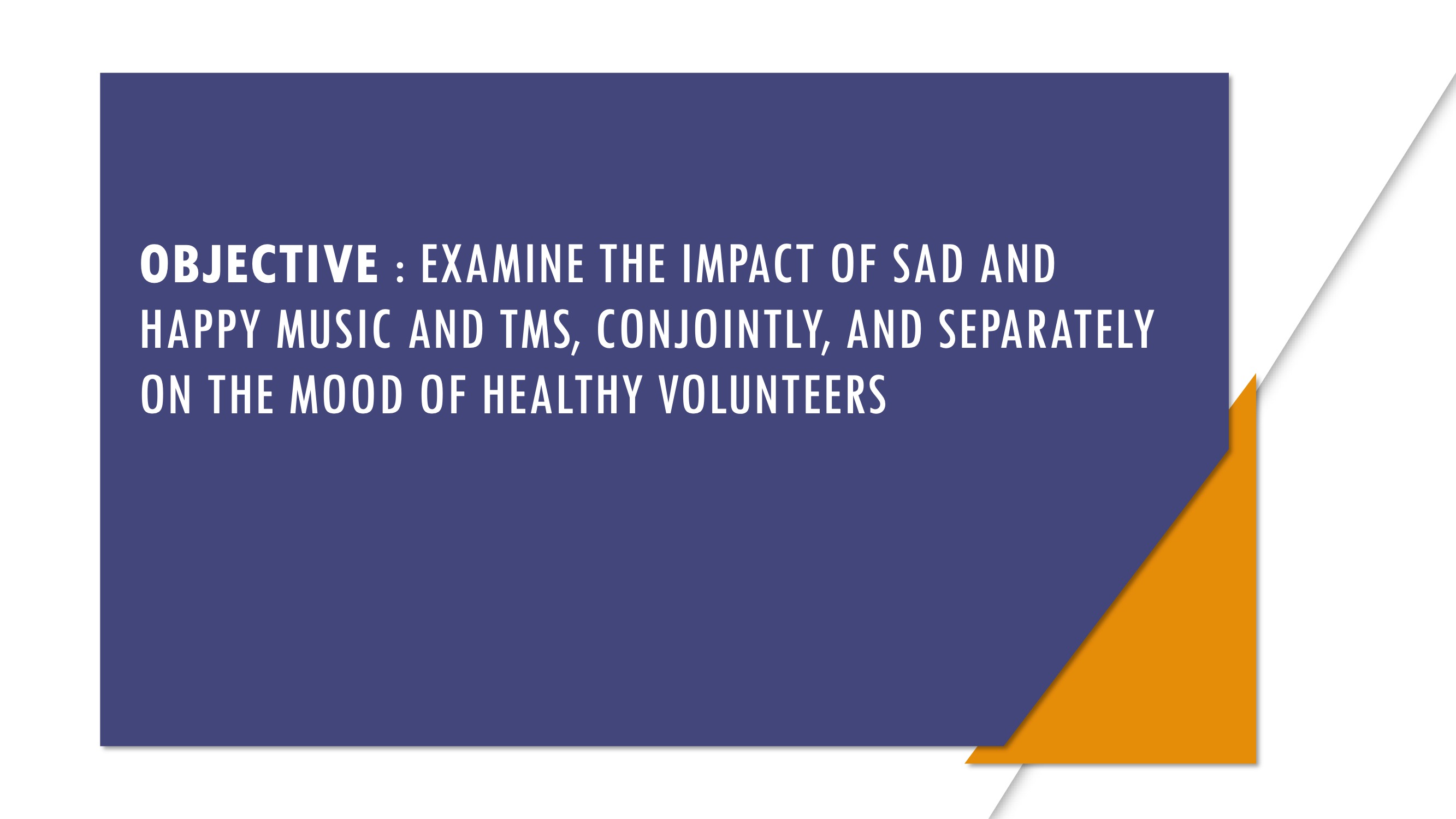 OBJECTIVE : EXAMINE THE IMPACT OF SAD AND HAPPY MUSIC AND TMS, CONJOINTLY, AND SEPARATELY ON THE MOOD OF HEALTHY VOLUNTEERS